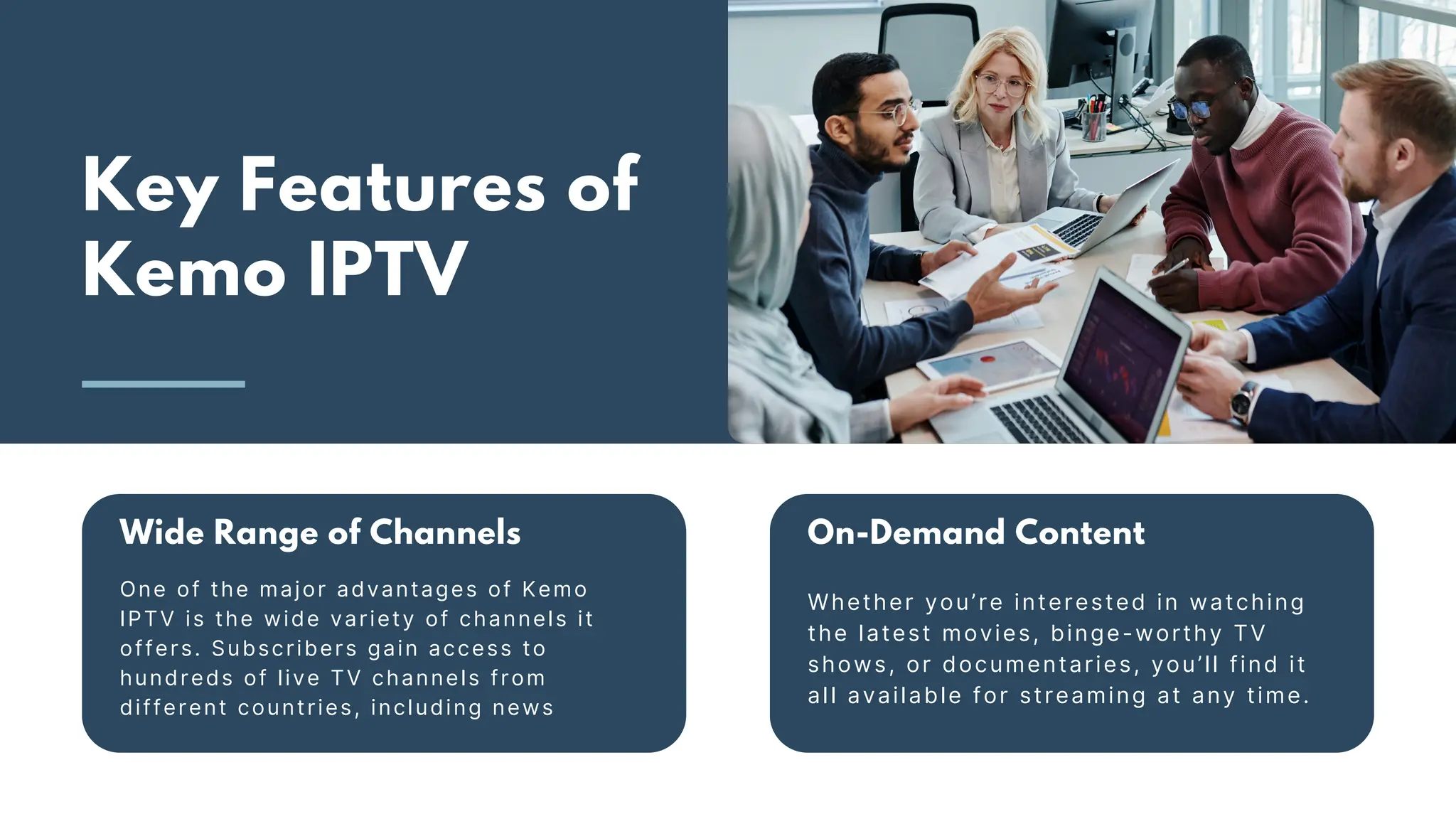 Key Features of Kemo IPTV

Wide Range of Channels

One of the major advantages of Kemo IPTV is the wide variety of channels it offers. Subscribers gain access to hundreds of live TV channels from different countries, including news

On-Demand Content

Whether you're interested in watching the latest movies, binge-worthy TV shows, or documentaries, you'll find it all available for streaming at any time.